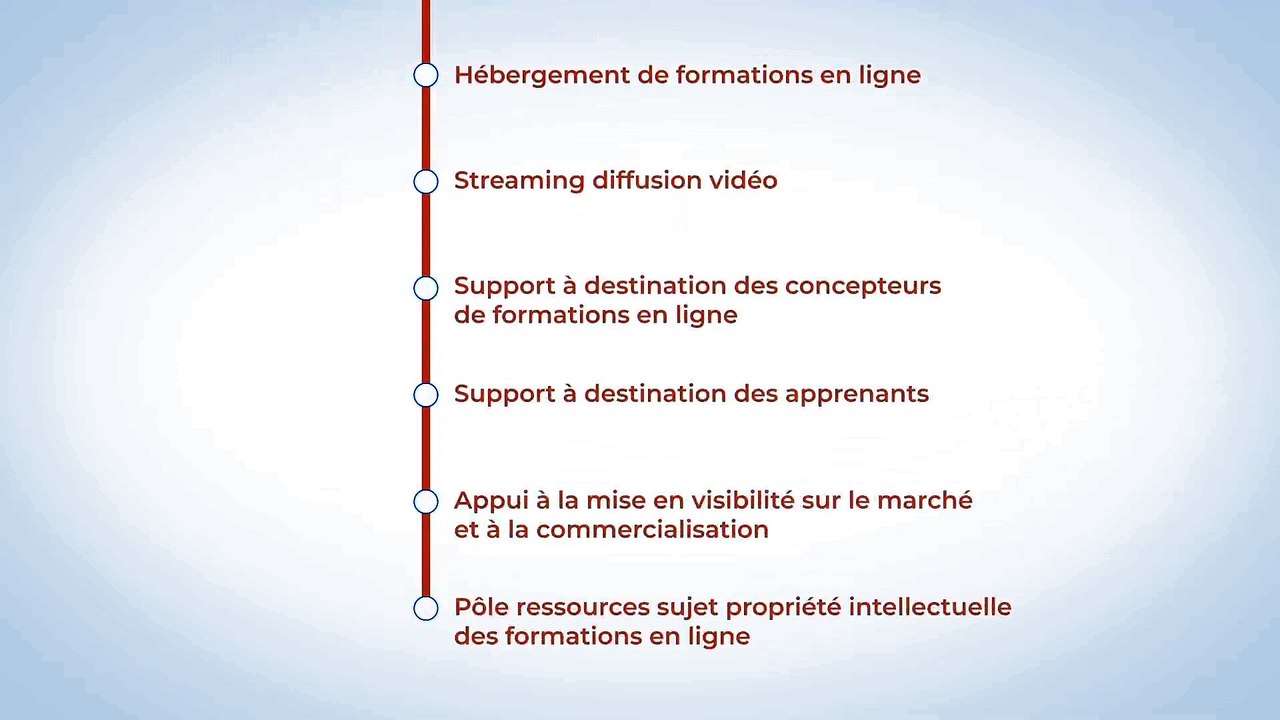 Hébergement de formations en ligne

Streaming diffusion vidéo

Support à destination des concepteurs de formations en ligne

Support à destination des apprenants

Appui à la mise en visibilité sur le marché et à la commercialisation

Pôle ressources sujet propriété intellectuelle des formations en ligne